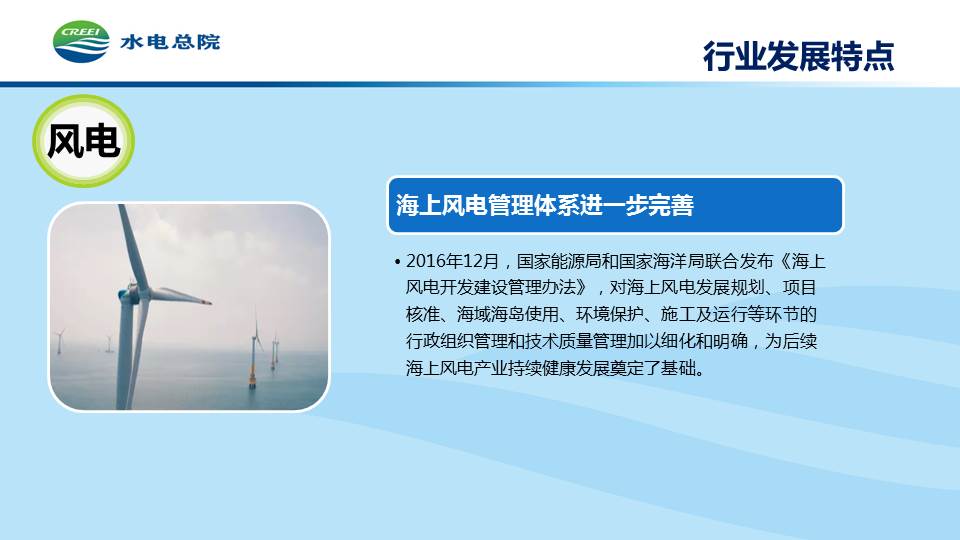 CREEI 水电总院

行业发展特点

风电

海上风电管理体系进一步完善

• 2016年12月，国家能源局和国家海洋局联合发布《海上风电开发建设管理办法》，对海上风电发展规划、项目核准、海域海岛使用、环境保护、施工及运行等环节的行政组织管理和技术质量管理加以细化和明确，为后续海上风电产业持续健康发展奠定了基础。